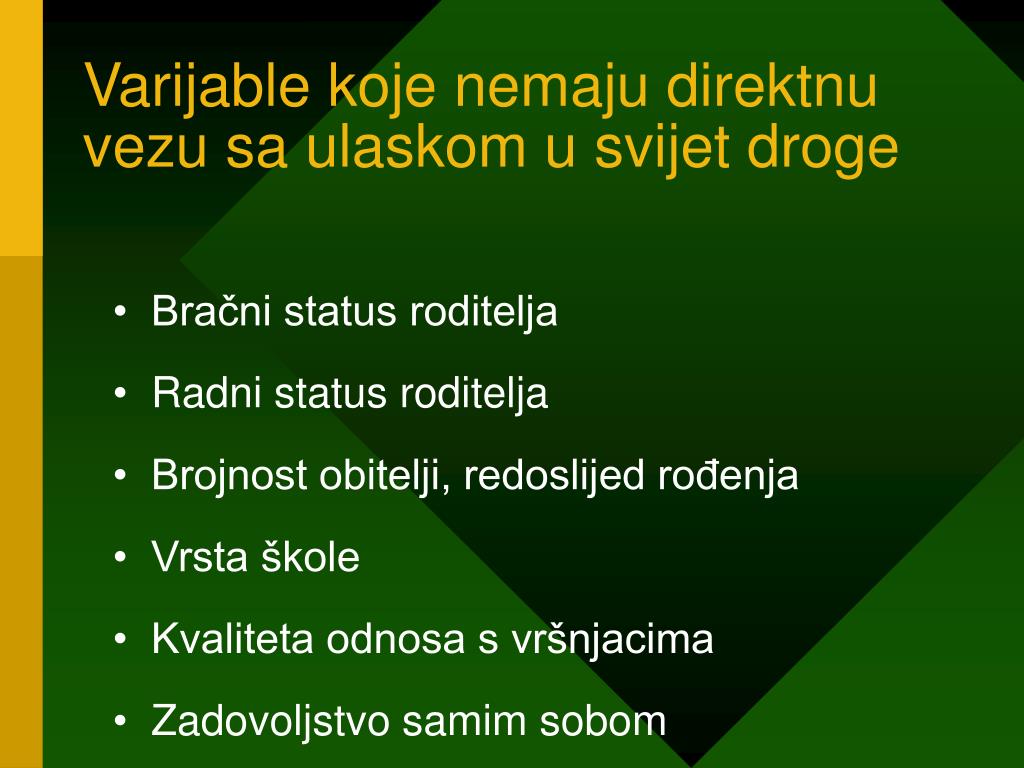 Varijable koje nemaju direktnu vezu sa ulaskom u svijet droge

• Bračni status roditelja
• Radni status roditelja
• Brojnost obitelji, redoslijed rođenja
• Vrsta škole
• Kvaliteta odnosa s vršnjacima
• Zadovoljstvo samim sobom